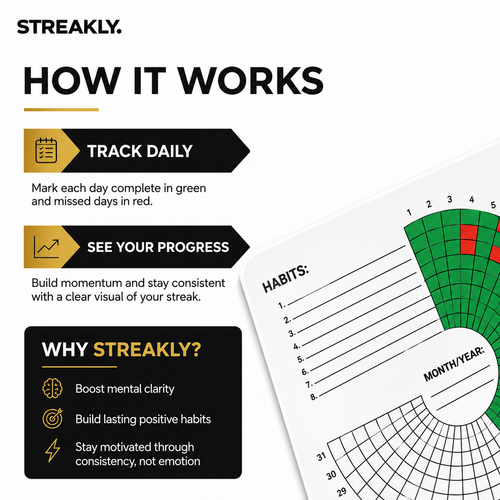 STREAKLY.

HOW IT WORKS

TRACK DAILY

Mark each day complete in green and missed days in red.

SEE YOUR PROGRESS

Build momentum and stay consistent with a clear visual of your streak.

WHY STREAKLY?

Boost mental clarity

Build lasting positive habits

Stay motivated through consistency, not emotion

1 2 3 4 5

HABITS:
1.
2.
3.
4.
5.
6.
7.
8.

MONTH/YEAR:

31
30
29